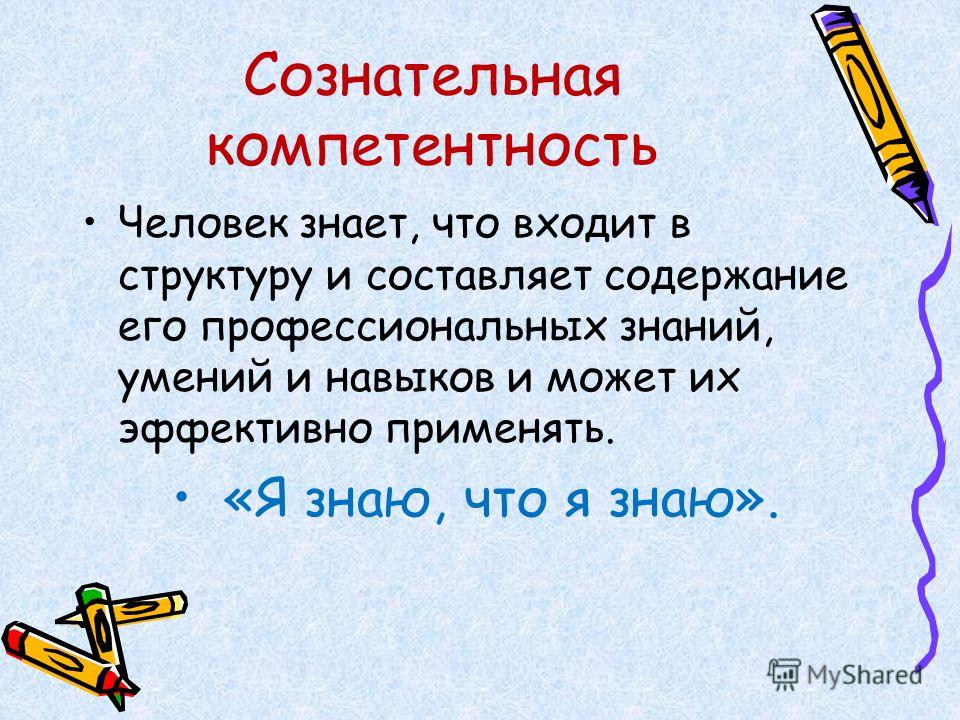 Сознательная компетентность

• Человек знает, что входит в структуру и составляет содержание его профессиональных знаний, умений и навыков и может их эффективно применять.

• «Я знаю, что я знаю».

MyShared